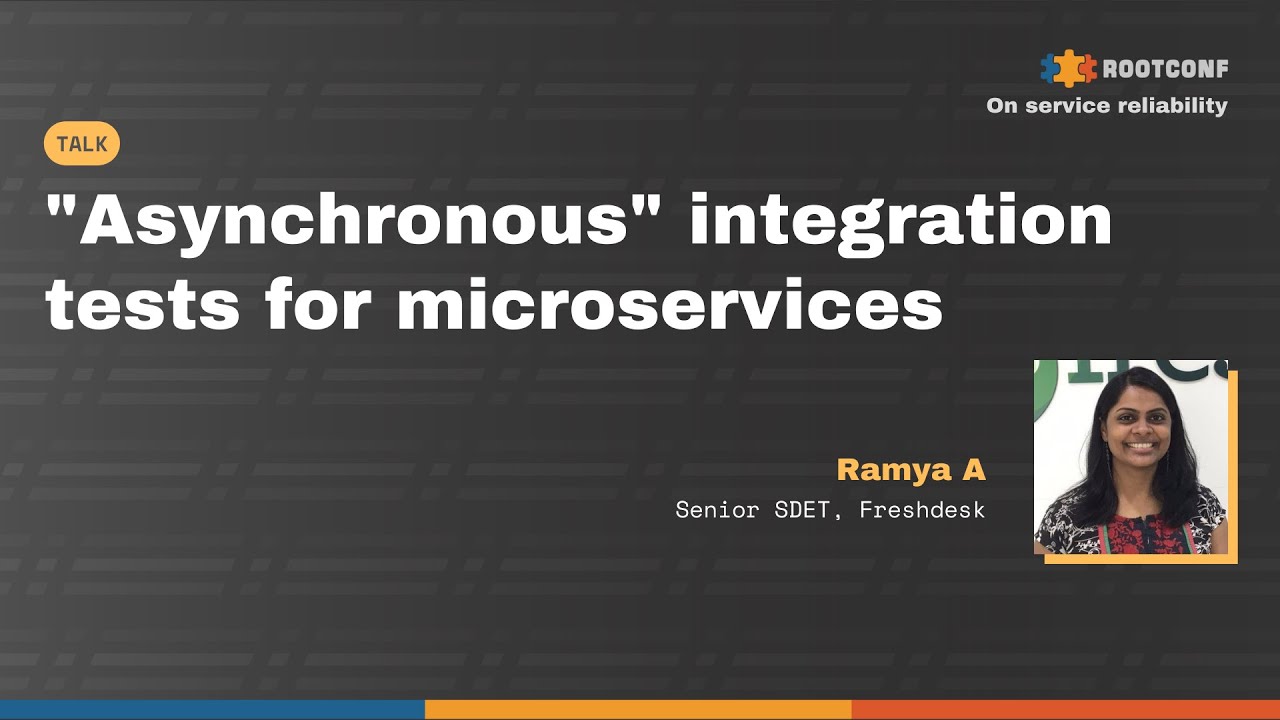 ROOTCONF
On service reliability

TALK

"Asynchronous" integration tests for microservices

Ramya A
Senior SDET, Freshdesk